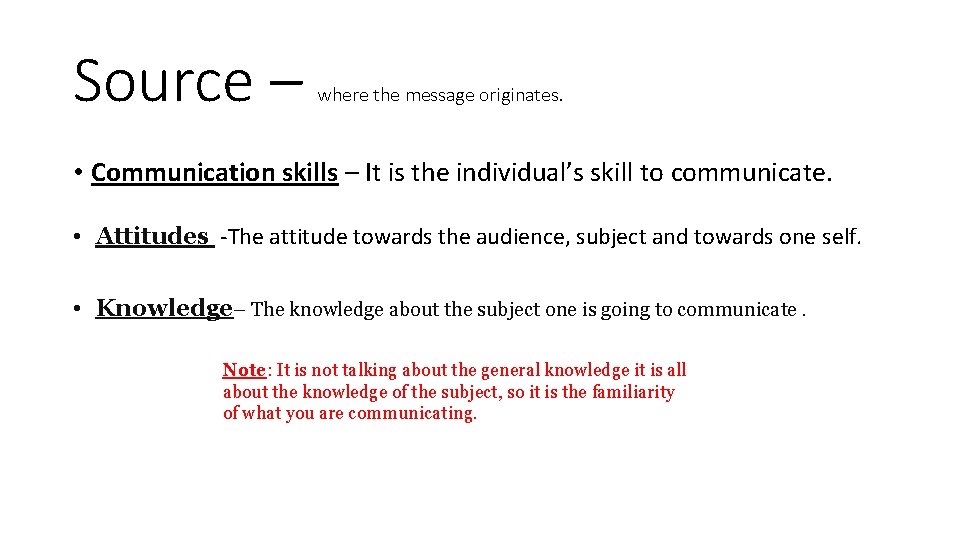 Source – where the message originates.

• Communication skills – It is the individual's skill to communicate.

• Attitudes -The attitude towards the audience, subject and towards one self.

• Knowledge– The knowledge about the subject one is going to communicate .

Note: It is not talking about the general knowledge it is all about the knowledge of the subject, so it is the familiarity of what you are communicating.